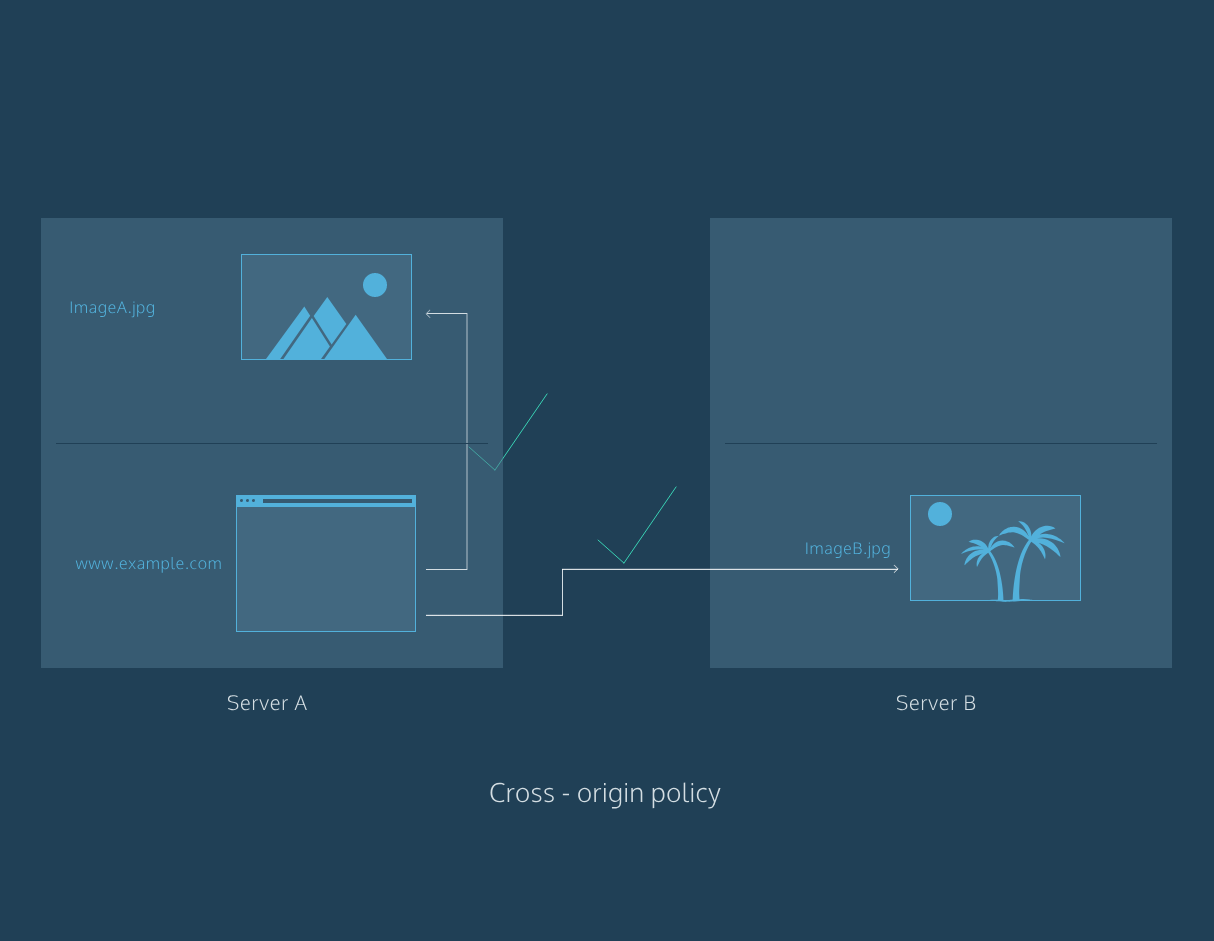 ImageA.jpg

www.example.com

ImageB.jpg

Server A

Server B

Cross - origin policy